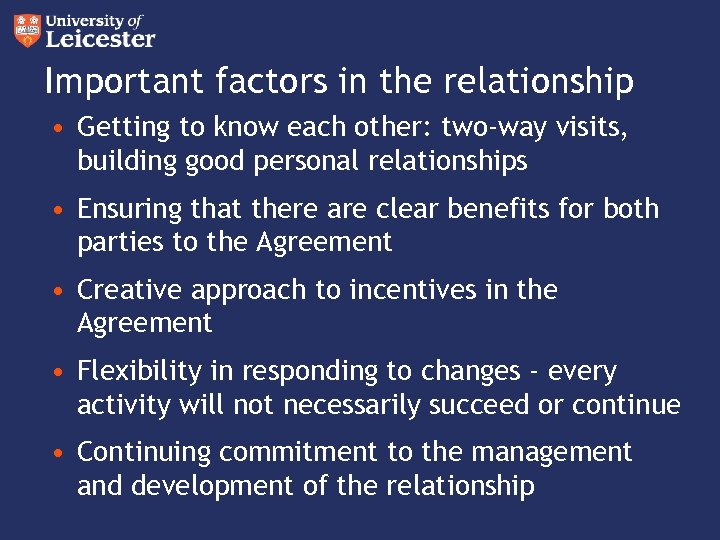 University of
Leicester

Important factors in the relationship

• Getting to know each other: two-way visits, building good personal relationships

• Ensuring that there are clear benefits for both parties to the Agreement

• Creative approach to incentives in the Agreement

• Flexibility in responding to changes - every activity will not necessarily succeed or continue

• Continuing commitment to the management and development of the relationship